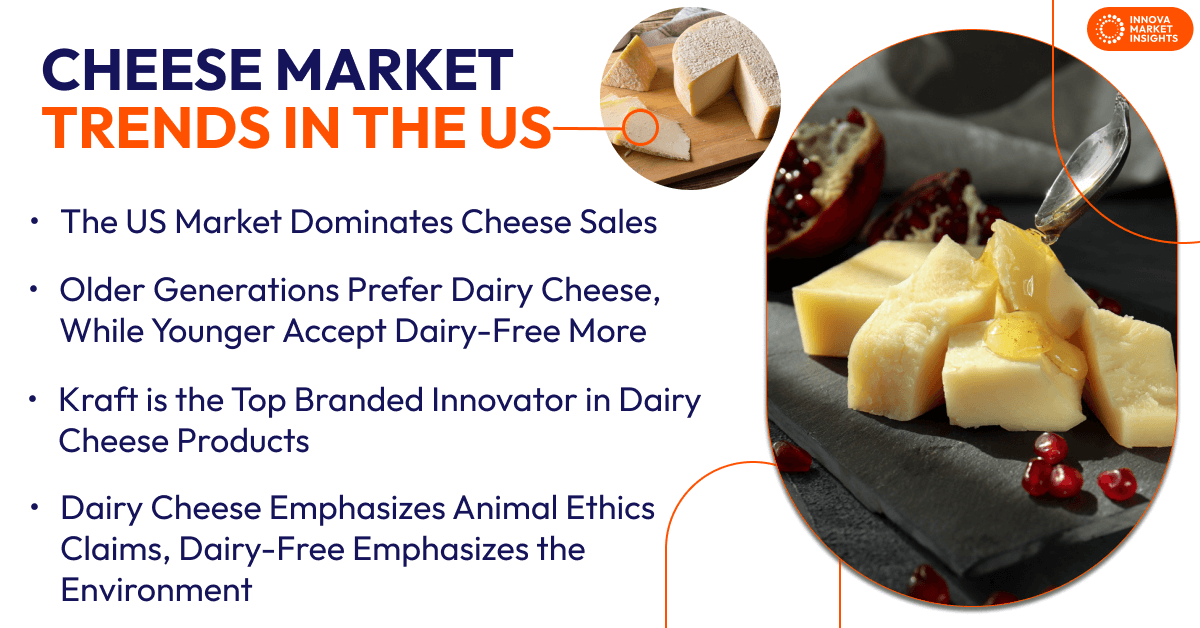 INNOVA MARKET INSIGHTS

CHEESE MARKET TRENDS IN THE US

• The US Market Dominates Cheese Sales

• Older Generations Prefer Dairy Cheese, While Younger Accept Dairy-Free More

• Kraft is the Top Branded Innovator in Dairy Cheese Products

• Dairy Cheese Emphasizes Animal Ethics Claims, Dairy-Free Emphasizes the Environment